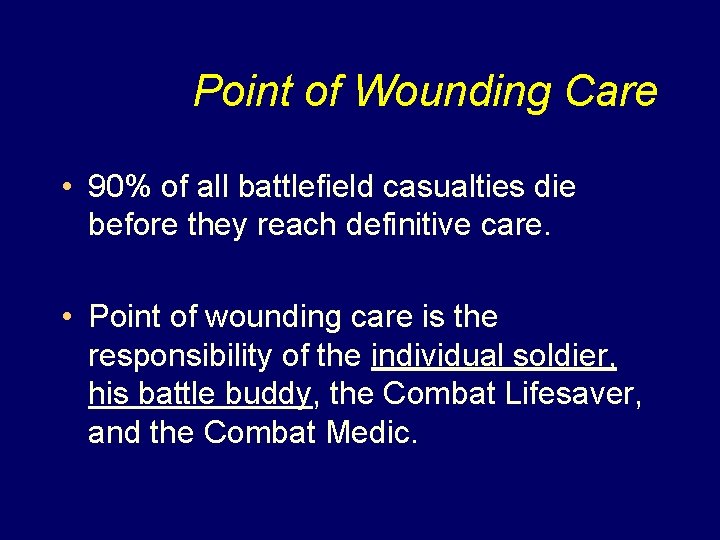 Point of Wounding Care

• 90% of all battlefield casualties die before they reach definitive care.

• Point of wounding care is the responsibility of the individual soldier, his battle buddy, the Combat Lifesaver, and the Combat Medic.